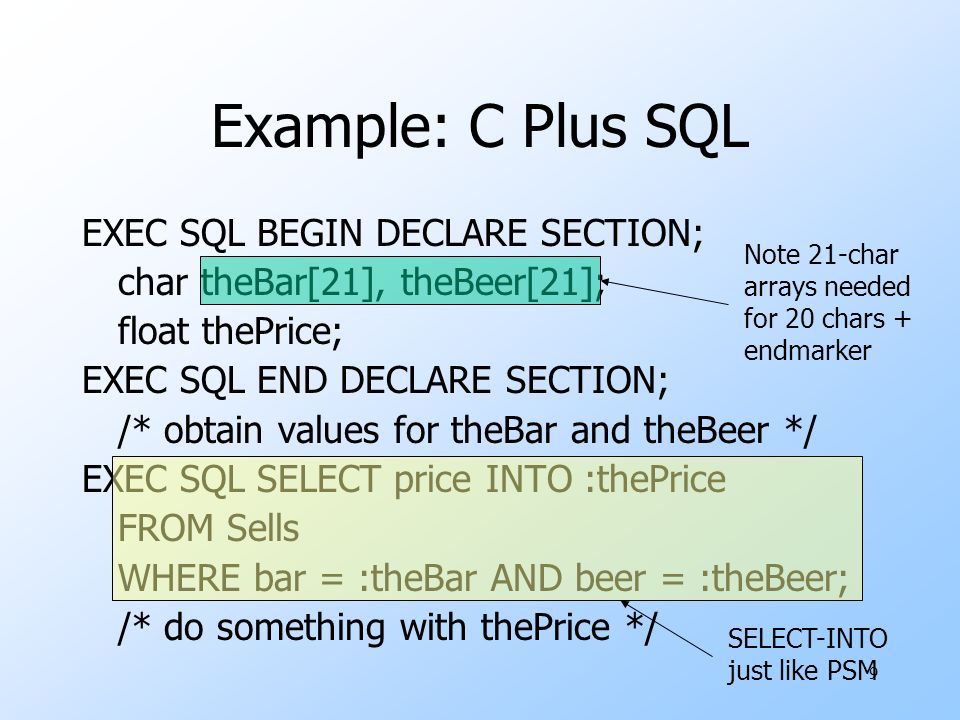 Example: C Plus SQL

EXEC SQL BEGIN DECLARE SECTION;
char theBar[21], theBeer[21];
float thePrice;
EXEC SQL END DECLARE SECTION;
/* obtain values for theBar and theBeer */
EXEC SQL SELECT price INTO :thePrice
FROM Sells
WHERE bar = :theBar AND beer = :theBeer;
/* do something with thePrice */

Note 21-char arrays needed for 20 chars + endmarker

SELECT-INTO just like PSM

9